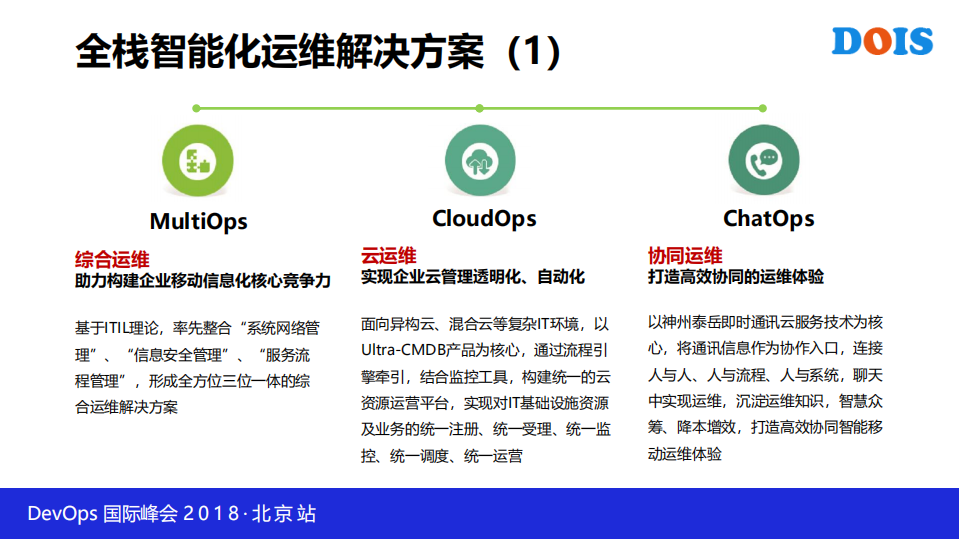 全栈智能化运维解决方案（1）

DOIS

MultiOps

综合运维
助力构建企业移动信息化核心竞争力

基于ITIL理论，率先整合“系统网络管理”、“信息安全管理”、“服务流程管理”，形成全方位三位一体的综合运维解决方案

CloudOps

云运维
实现企业云管理透明化、自动化

面向异构云、混合云等复杂IT环境，以Ultra-CMDB产品为核心，通过流程引擎牵引，结合监控工具，构建统一的云资源运营平台，实现对IT基础设施资源及业务的统一注册、统一受理、统一监控、统一调度、统一运营

ChatOps

协同运维
打造高效协同的运维体验

以神州泰岳即时通讯云服务技术为核心，将通讯信息作为协作入口，连接人与人、人与流程、人与系统，聊天中实现运维，沉淀运维知识，智慧众筹、降本增效，打造高效协同智能移动运维体验

DevOps 国际峰会 2018·北京站